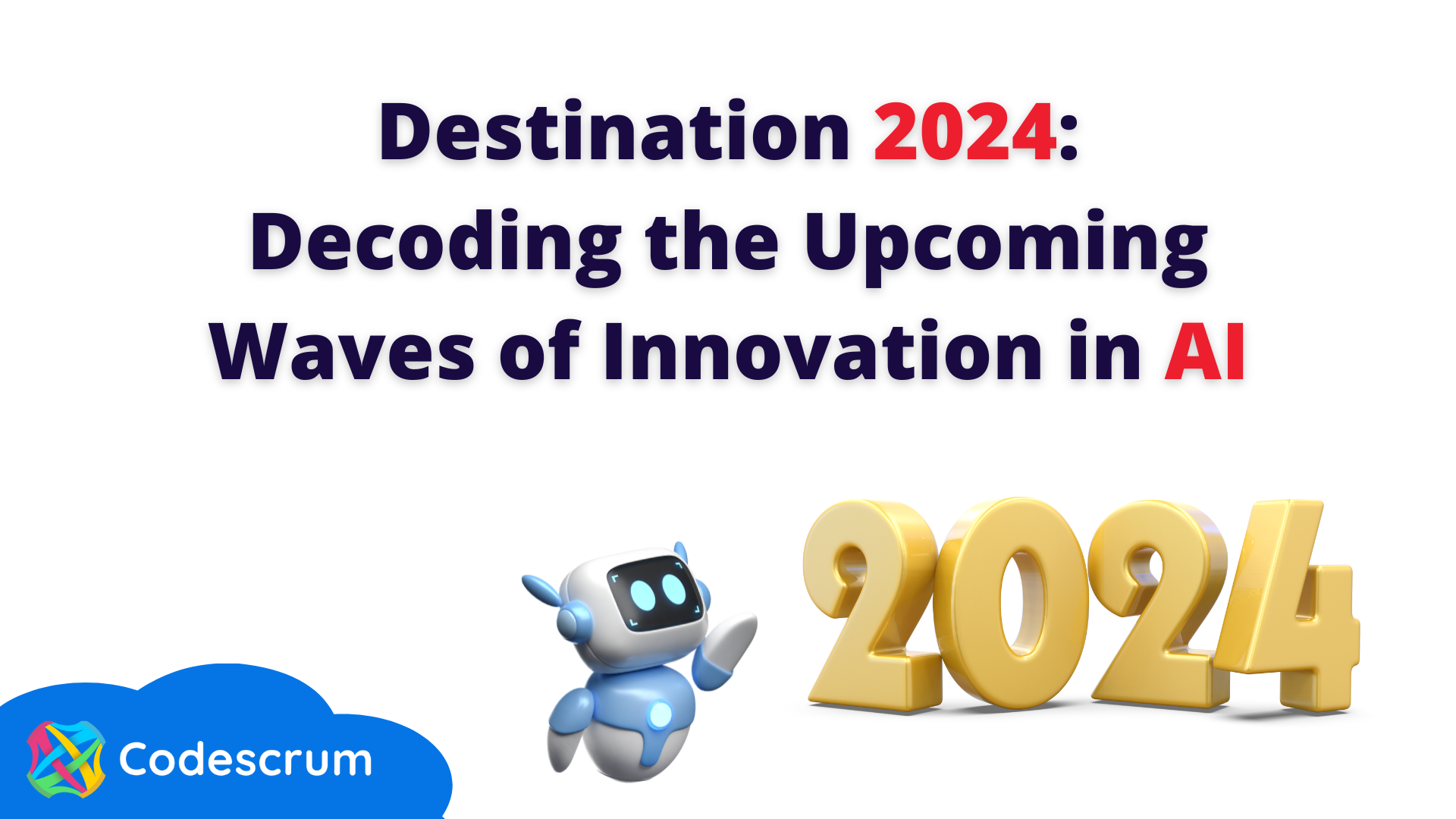 Destination 2024:
Decoding the Upcoming Waves of Innovation in AI

2024

Codescrum